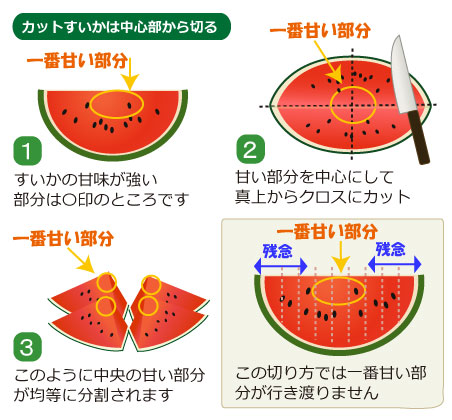 カットすいかは中心部から切る

一番甘い部分

1

すいかの甘味が強い部分は○印のところです

一番甘い部分

2

甘い部分を中心にして真上からクロスにカット

一番甘い部分

3

このように中央の甘い部分が均等に分割されます

一番甘い部分

残念

残念

この切り方では一番甘い部分が行き渡りません